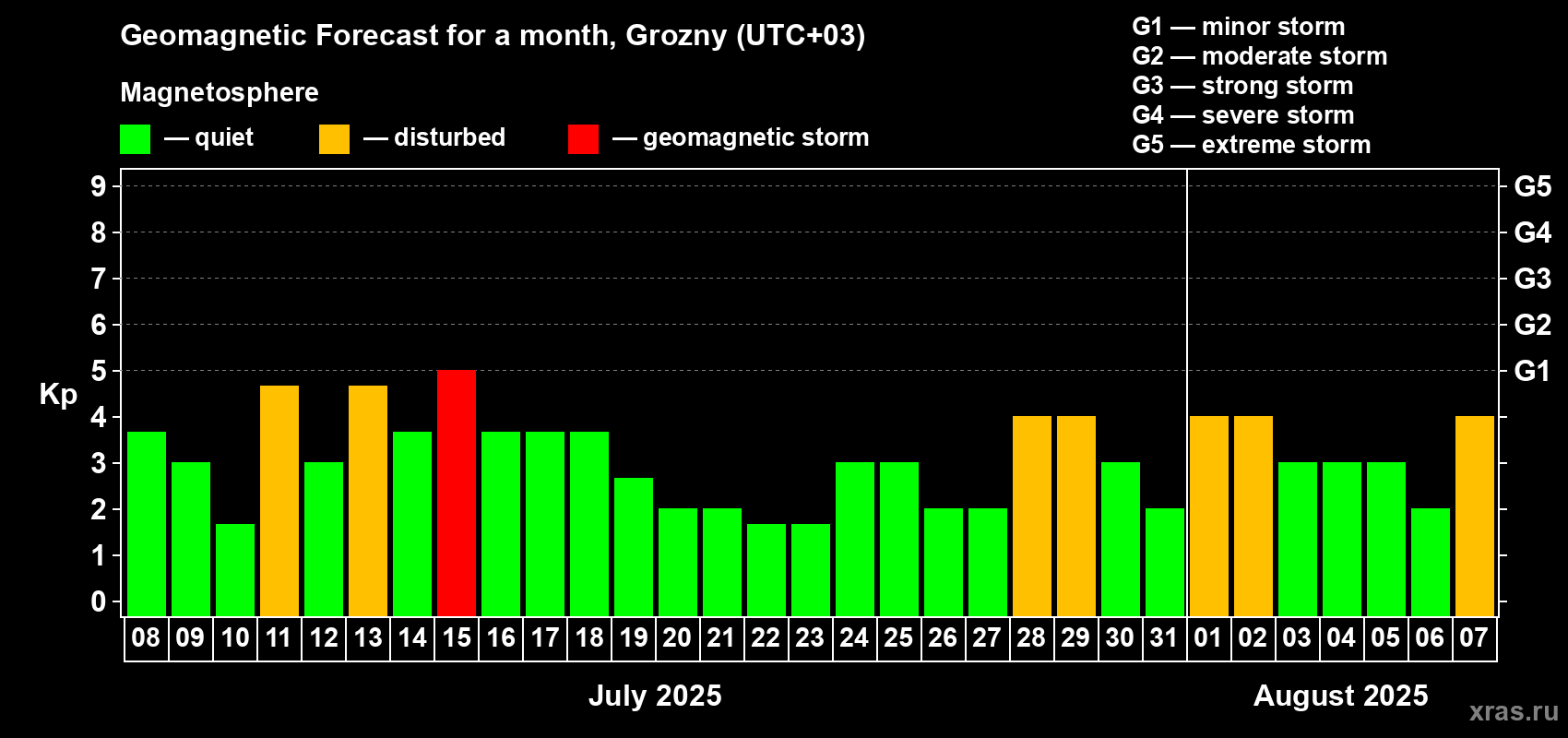 Geomagnetic Forecast for a month, Grozny (UTC+03)

Magnetosphere

— quiet — disturbed — geomagnetic storm

G1 — minor storm
G2 — moderate storm
G3 — strong storm
G4 — severe storm
G5 — extreme storm

Kp

9
8
7
6
5
4
3
2
1
0

G5
G4
G3
G2
G1

08 09 10 11 12 13 14 15 16 17 18 19 20 21 22 23 24 25 26 27 28 29 30 31 01 02 03 04 05 06 07

July 2025

August 2025

xras.ru